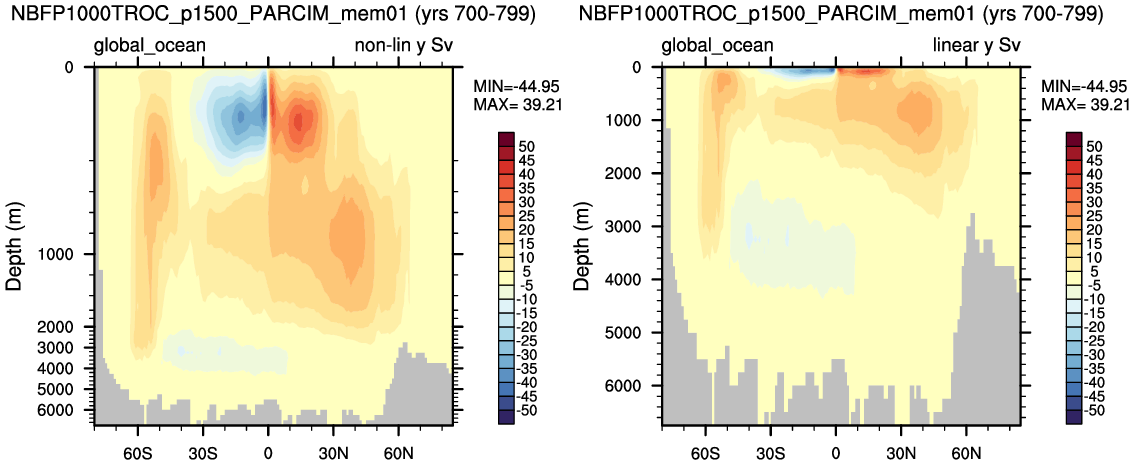 NBFP1000TROC_p1500_PARCIM_mem01 (yrs 700-799)

global_ocean

non-lin y Sv

MIN=-44.95
MAX= 39.21

Depth (m)

0
1000
2000
3000
4000
5000
6000

60S 30S 0 30N 60N

50
45
40
35
30
25
20
15
10
5
-5
-10
-15
-20
-25
-30
-35
-40
-45
-50

NBFP1000TROC_p1500_PARCIM_mem01 (yrs 700-799)

global_ocean

linear y Sv

MIN=-44.95
MAX= 39.21

Depth (m)

0
1000
2000
3000
4000
5000
6000

60S 30S 0 30N 60N

50
45
40
35
30
25
20
15
10
5
-5
-10
-15
-20
-25
-30
-35
-40
-45
-50